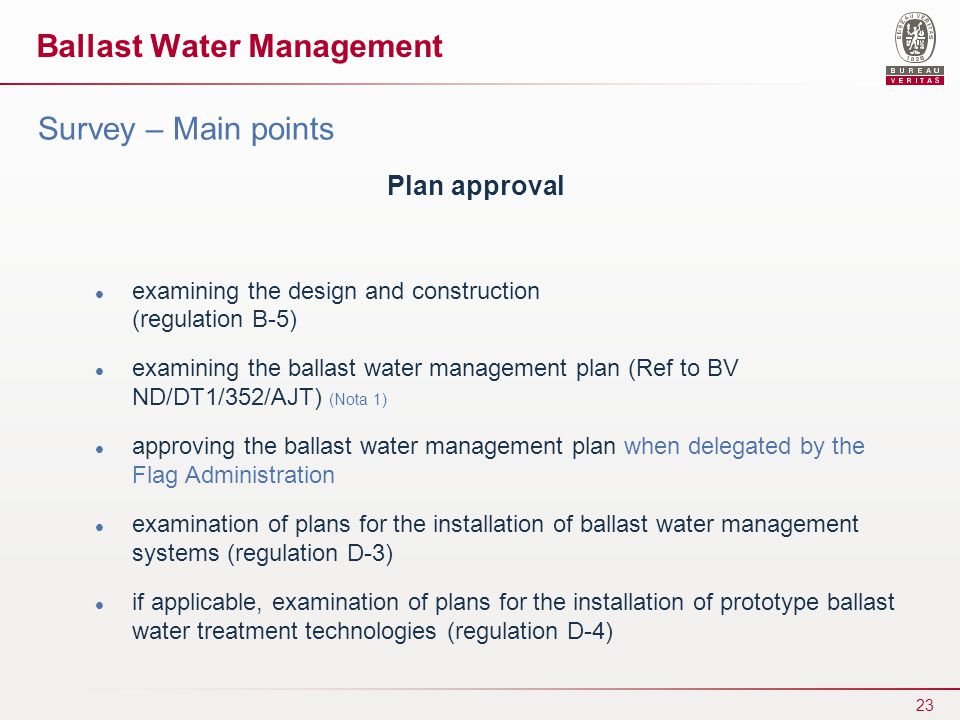 Ballast Water Management

BUREAU VERITAS 1828

BUREAU
VERITAS

Survey – Main points

Plan approval

- examining the design and construction (regulation B-5)
- examining the ballast water management plan (Ref to BV ND/DT1/352/AJT) (Nota 1)
- approving the ballast water management plan when delegated by the Flag Administration
- examination of plans for the installation of ballast water management systems (regulation D-3)
- if applicable, examination of plans for the installation of prototype ballast water treatment technologies (regulation D-4)

23